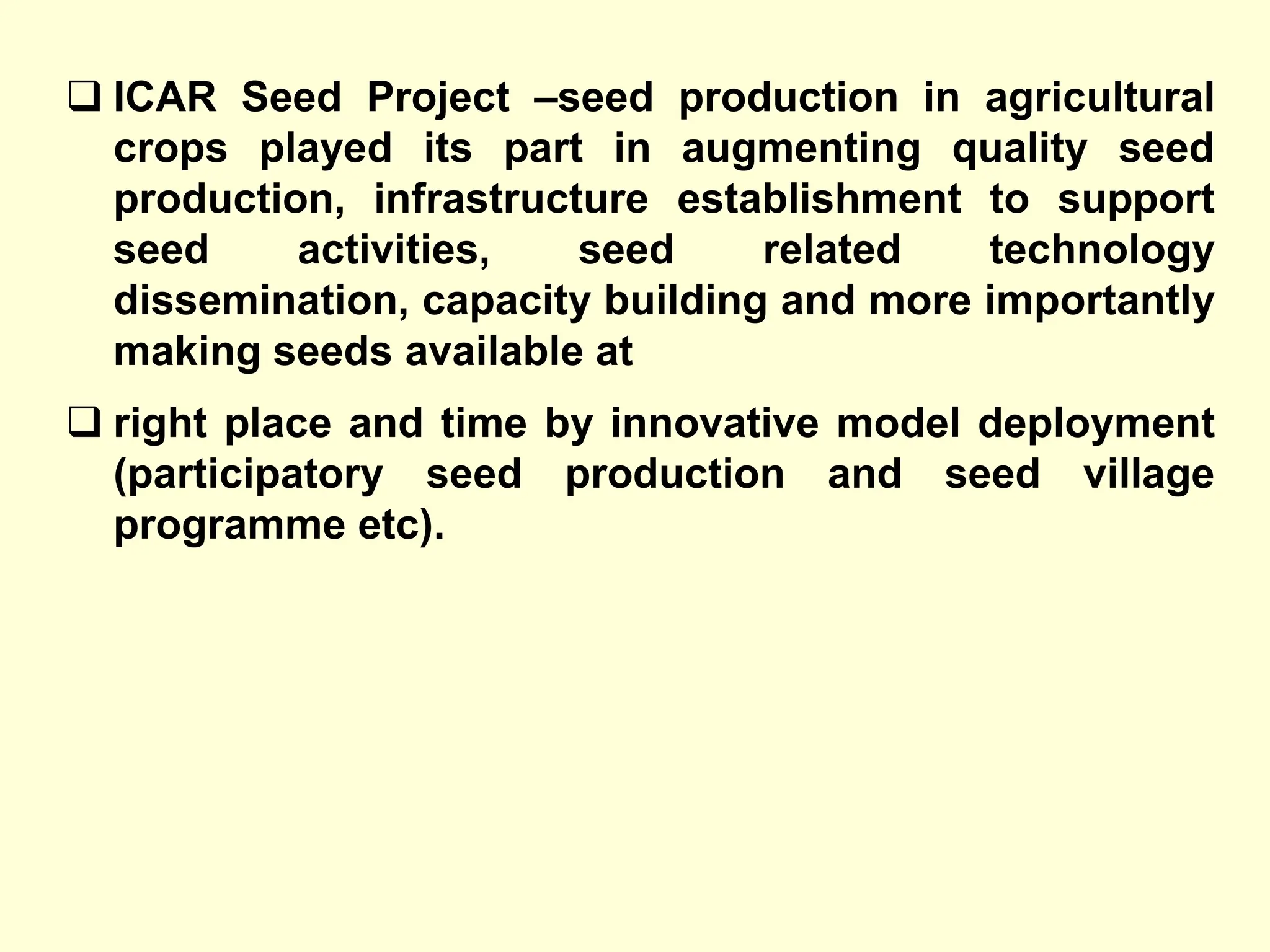 ❑ ICAR Seed Project –seed production in agricultural crops played its part in augmenting quality seed production, infrastructure establishment to support seed activities, seed related technology dissemination, capacity building and more importantly making seeds available at

❑ right place and time by innovative model deployment (participatory seed production and seed village programme etc).